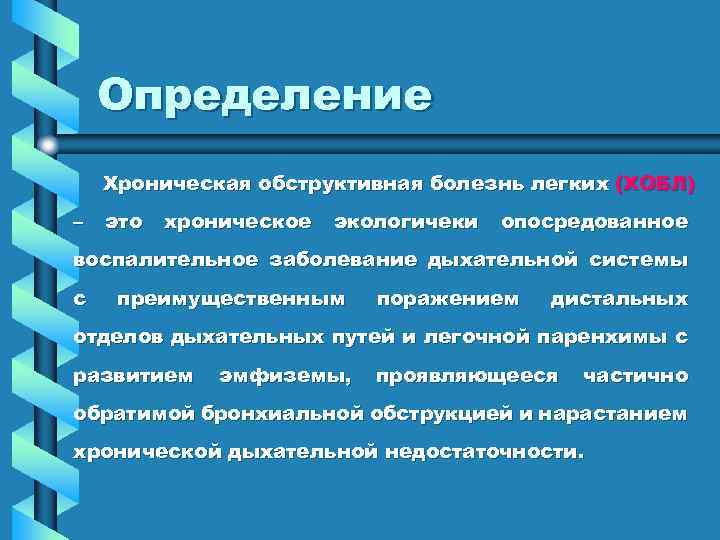 Определение

Хроническая обструктивная болезнь легких (ХОБЛ) – это хроническое экологичеки опосредованное воспалительное заболевание дыхательной системы с преимущественным поражением дистальных отделов дыхательных путей и легочной паренхимы с развитием эмфиземы, проявляющееся частично обратимой бронхиальной обструкцией и нарастанием хронической дыхательной недостаточности.